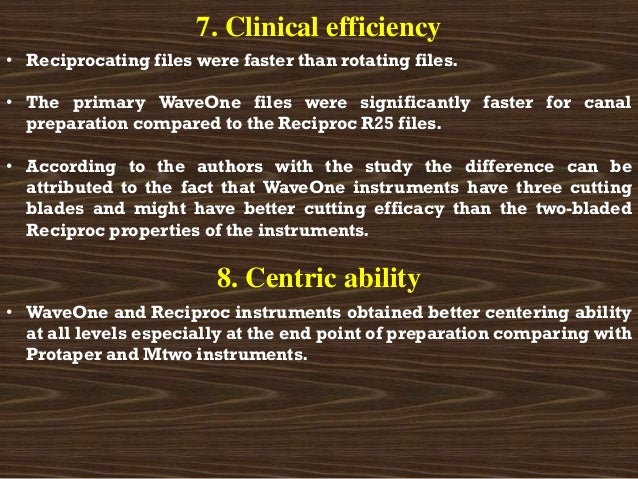 7. Clinical efficiency

• Reciprocating files were faster than rotating files.

• The primary WaveOne files were significantly faster for canal preparation compared to the Reciproc R25 files.

• According to the authors with the study the difference can be attributed to the fact that WaveOne instruments have three cutting blades and might have better cutting efficacy than the two-bladed Reciproc properties of the instruments.

8. Centric ability

• WaveOne and Reciproc instruments obtained better centering ability at all levels especially at the end point of preparation comparing with Protaper and Mtwo instruments.